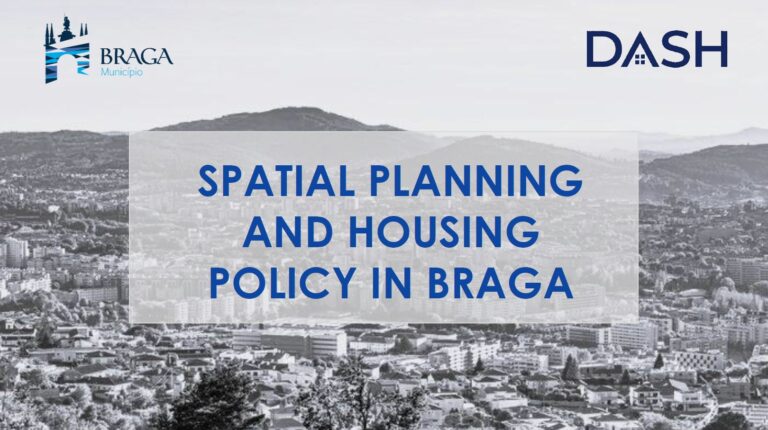 BRAGA
Município

DASH

SPATIAL PLANNING AND HOUSING POLICY IN BRAGA